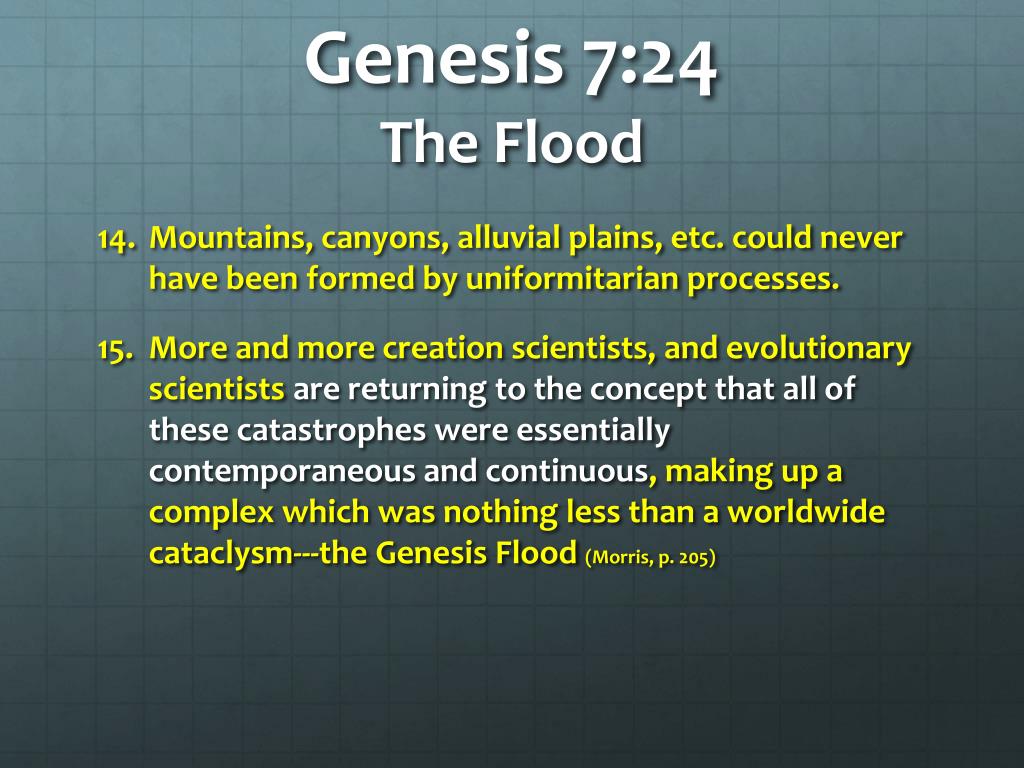 Genesis 7:24
The Flood

14. Mountains, canyons, alluvial plains, etc. could never have been formed by uniformitarian processes.

15. More and more creation scientists, and evolutionary scientists are returning to the concept that all of these catastrophes were essentially contemporaneous and continuous, making up a complex which was nothing less than a worldwide cataclysm---the Genesis Flood (Morris, p. 205)